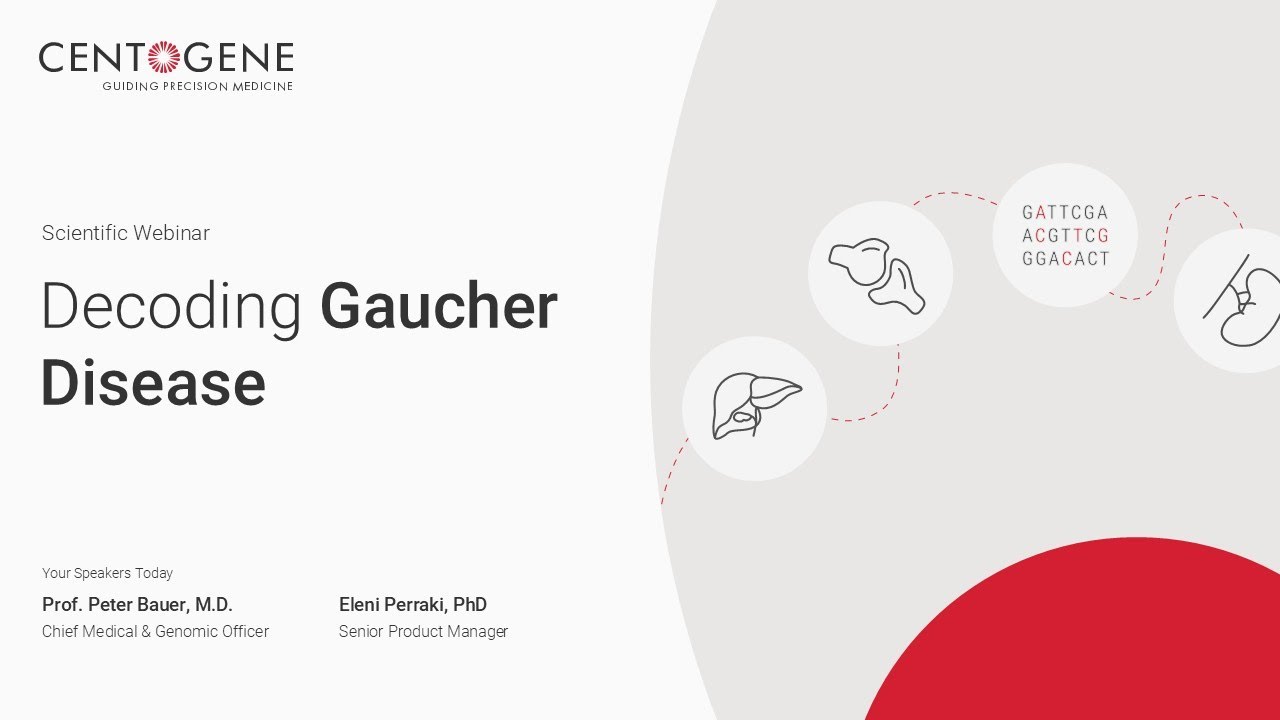 CENTOGENE
GUIDING PRECISION MEDICINE

Scientific Webinar

Decoding Gaucher Disease

GATTCGA
ACGTTCG
GGACACT

Your Speakers Today

Prof. Peter Bauer, M.D.
Chief Medical & Genomic Officer

Eleni Perraki, PhD
Senior Product Manager